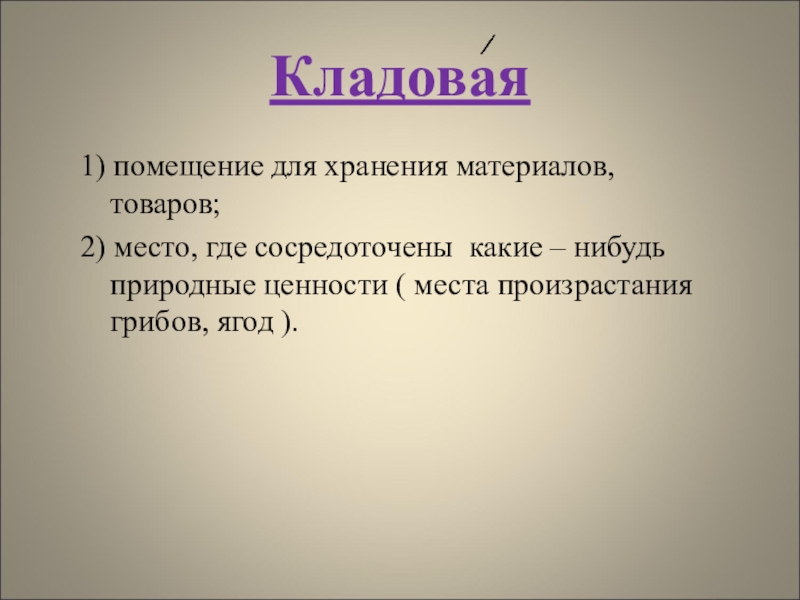 Кладова́я

1) помещение для хранения материалов, товаров;

2) место, где сосредоточены какие – нибудь природные ценности ( места произрастания грибов, ягод ).